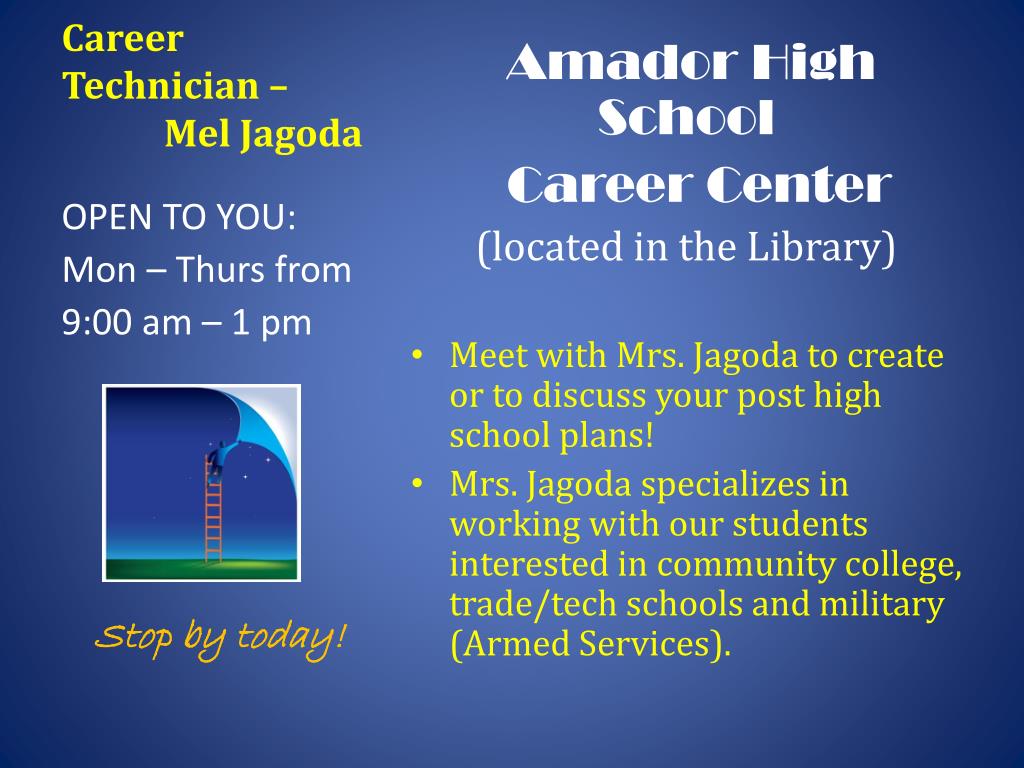 Career Technician – Mel Jagoda

OPEN TO YOU:
Mon – Thurs from
9:00 am – 1 pm

Stop by today!

Amador High School
Career Center
(located in the Library)

• Meet with Mrs. Jagoda to create or to discuss your post high school plans!
• Mrs. Jagoda specializes in working with our students interested in community college, trade/tech schools and military (Armed Services).